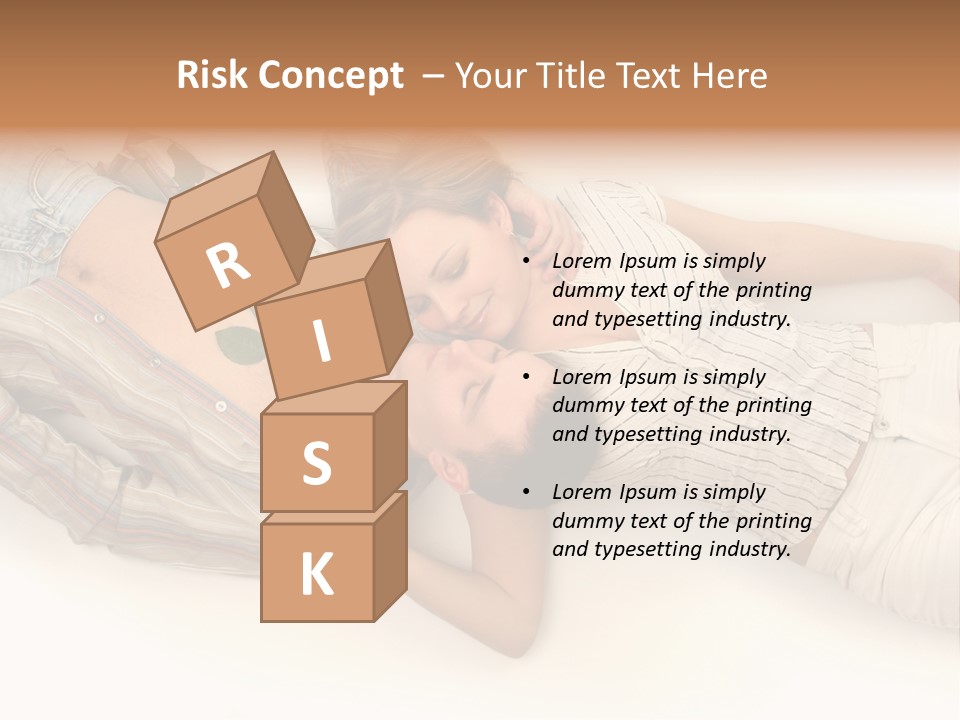 Risk Concept – Your Title Text Here

R
I
S
K

• Lorem Ipsum is simply dummy text of the printing and typesetting industry.

• Lorem Ipsum is simply dummy text of the printing and typesetting industry.

• Lorem Ipsum is simply dummy text of the printing and typesetting industry.